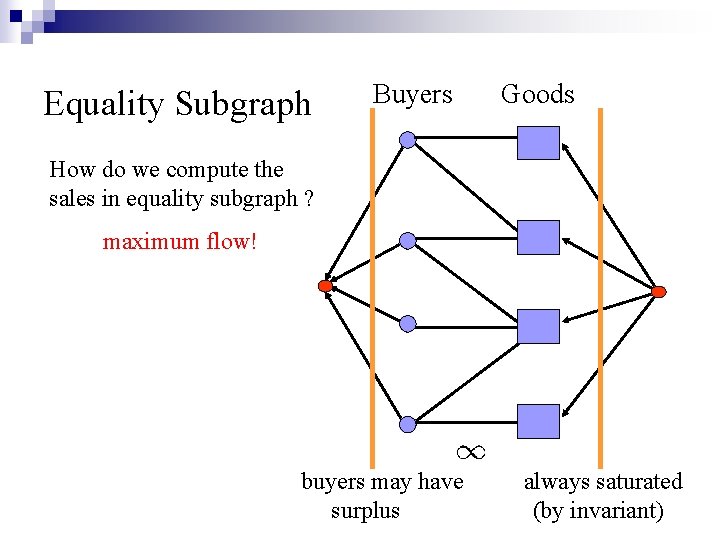 Equality Subgraph

How do we compute the sales in equality subgraph ?

maximum flow!

Buyers

Goods

$\infty$

buyers may have surplus

always saturated (by invariant)